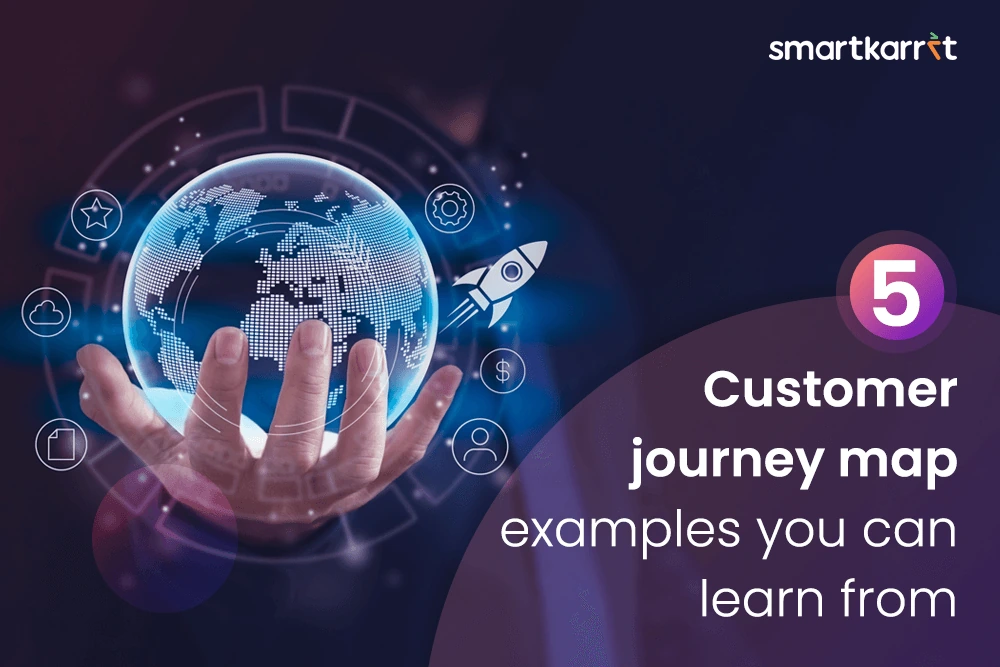 smartkarrot

5

Customer journey map examples you can learn from